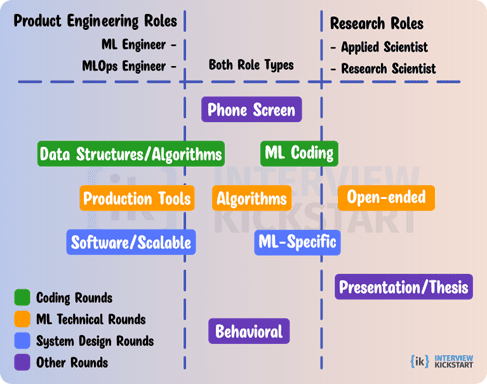 Product Engineering Roles
ML Engineer -
MLOps Engineer -

Both Role Types

Research Roles
- Applied Scientist
- Research Scientist

Phone Screen

Data Structures/Algorithms

ML Coding

Production Tools

Algorithms

Open-ended

Software/Scalable

ML-Specific

Presentation/Thesis

Behavioral

Coding Rounds
ML Technical Rounds
System Design Rounds
Other Rounds

{ik} INTERVIEW KICKSTART

{ik} INTERVIEW KICKSTART